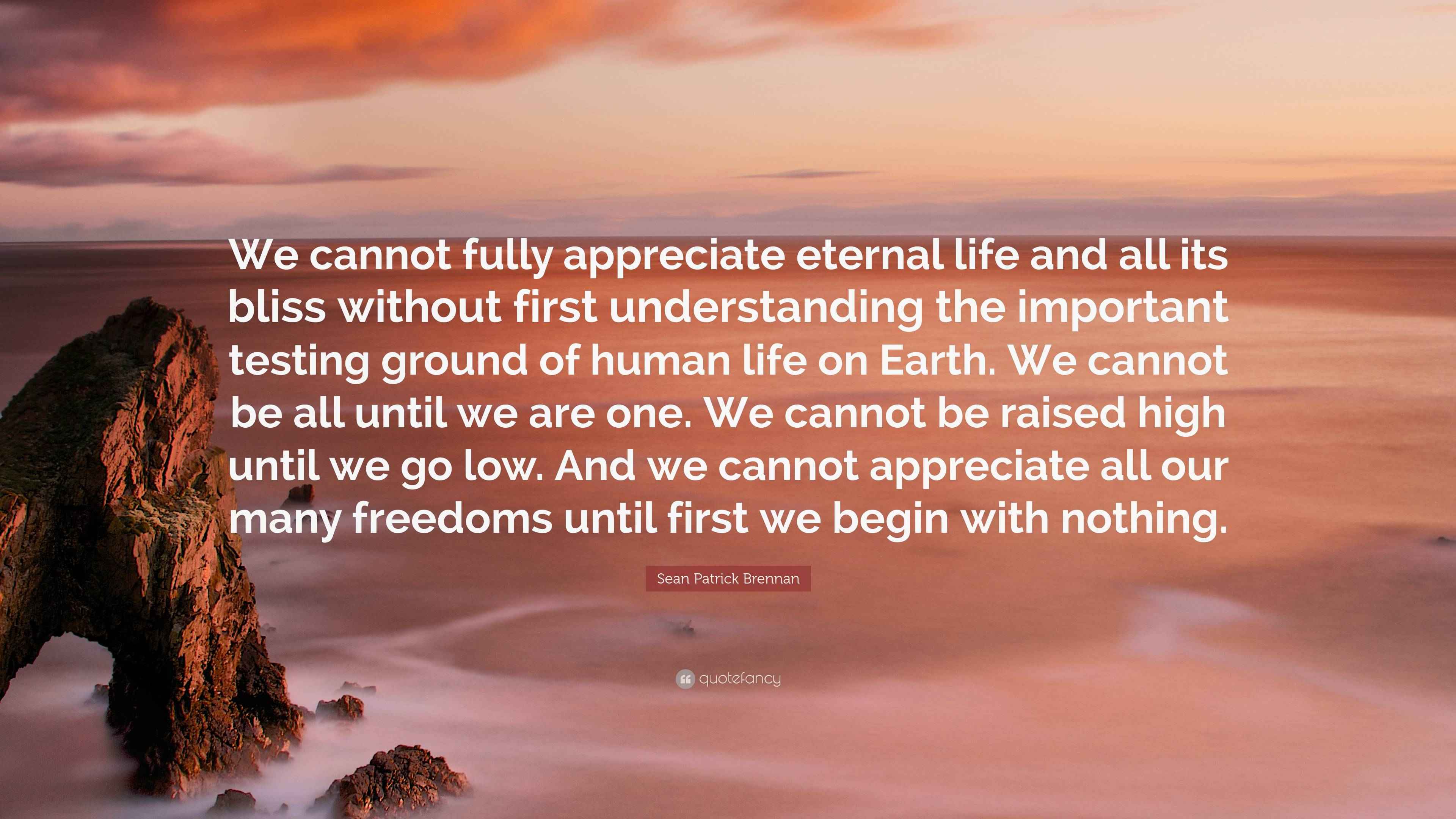 We cannot fully appreciate eternal life and all its bliss without first understanding the important testing ground of human life on Earth. We cannot be all until we are one. We cannot be raised high until we go low. And we cannot appreciate all our many freedoms until first we begin with nothing.

Sean Patrick Brennan

quotefancy